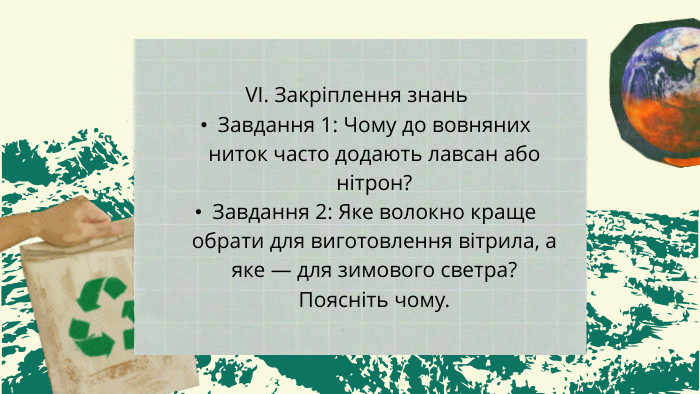 VI. Закріплення знань

• Завдання 1: Чому до вовняних ниток часто додають лавсан або нітрон?

• Завдання 2: Яке волокно краще обрати для виготовлення вітрила, а яке — для зимового светра? Поясніть чому.